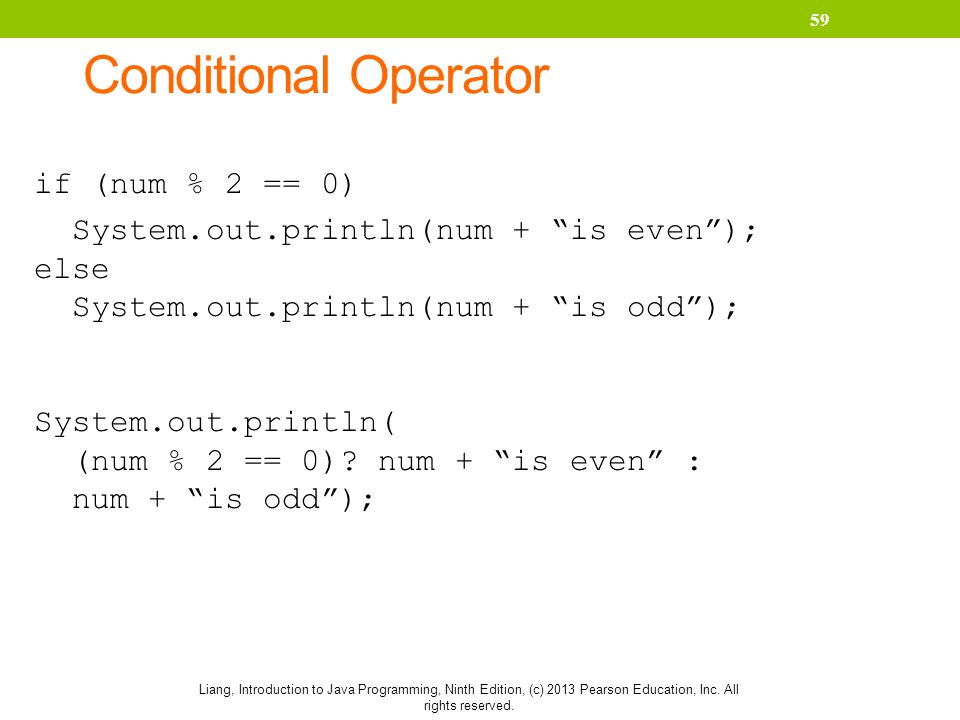 59

Conditional Operator

if (num % 2 == 0)
  System.out.println(num + “is even”);
else
  System.out.println(num + “is odd”);

System.out.println(
  (num % 2 == 0)? num + “is even” :
  num + “is odd”);

Liang, Introduction to Java Programming, Ninth Edition, (c) 2013 Pearson Education, Inc. All rights reserved.